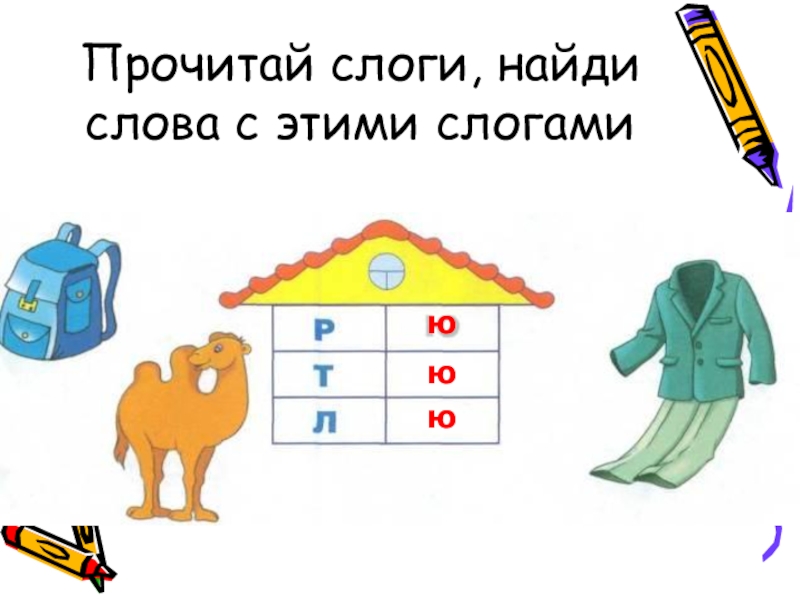 Прочитай слоги, найди слова с этими слогами

| Р | ю |
|---|---|
| Т | ю |
| Л | ю |